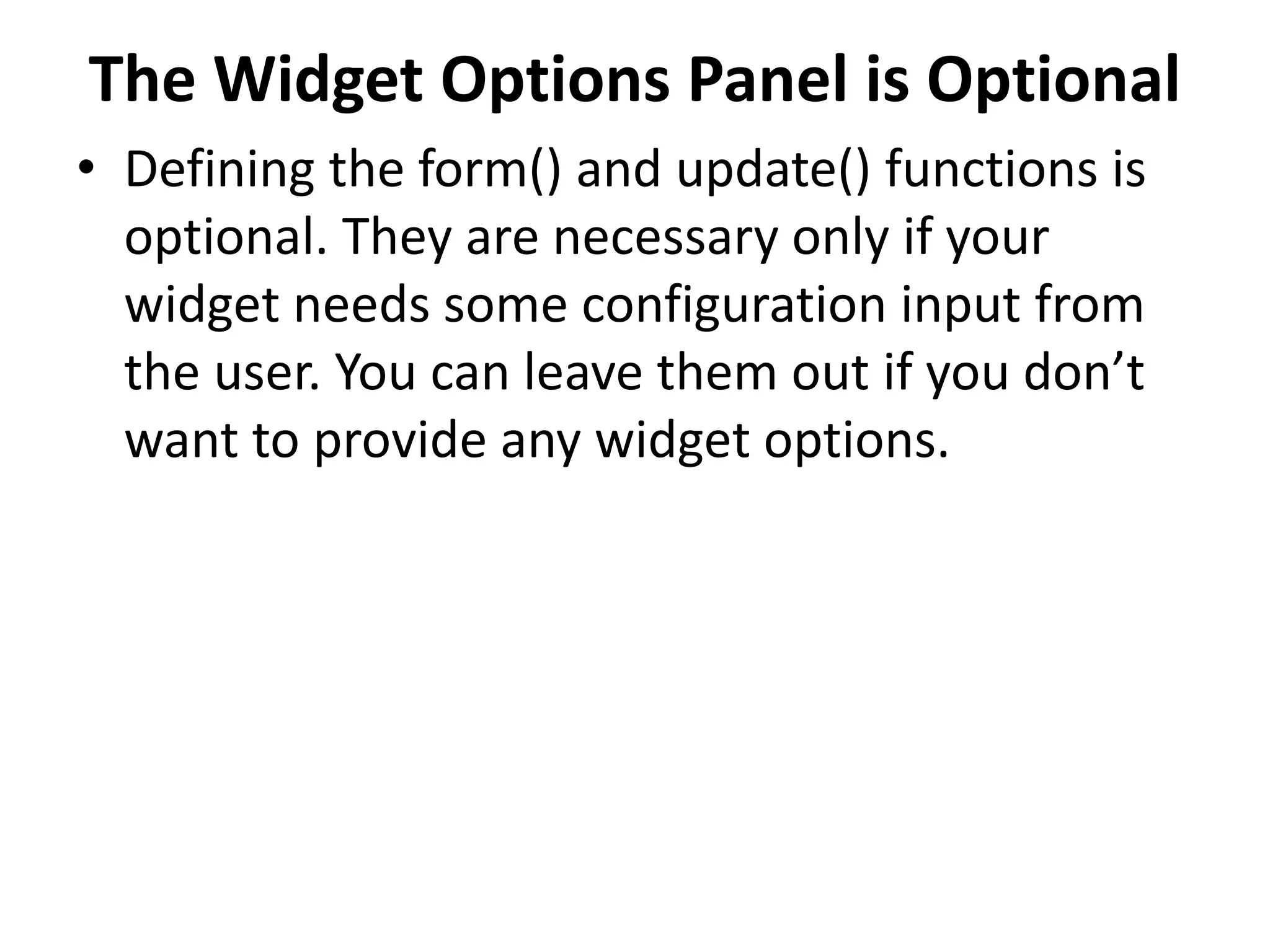 The Widget Options Panel is Optional

• Defining the form() and update() functions is optional. They are necessary only if your widget needs some configuration input from the user. You can leave them out if you don’t want to provide any widget options.